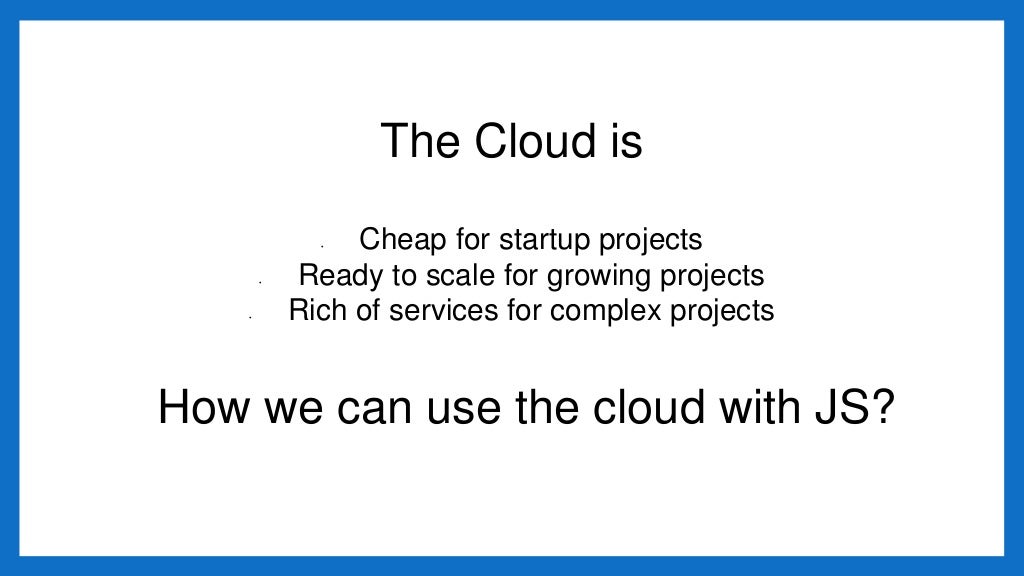 The Cloud is

- Cheap for startup projects
- Ready to scale for growing projects
- Rich of services for complex projects

How we can use the cloud with JS?